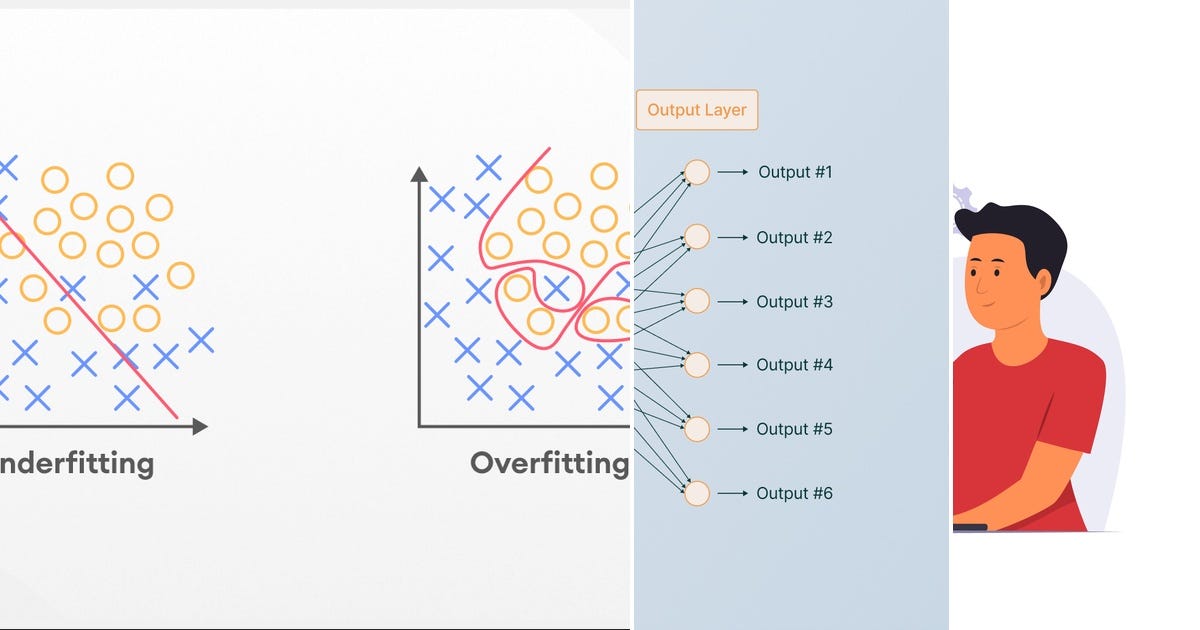 nderfitting

Overfitting

Output Layer

Output #1

Output #2

Output #3

Output #4

Output #5

Output #6